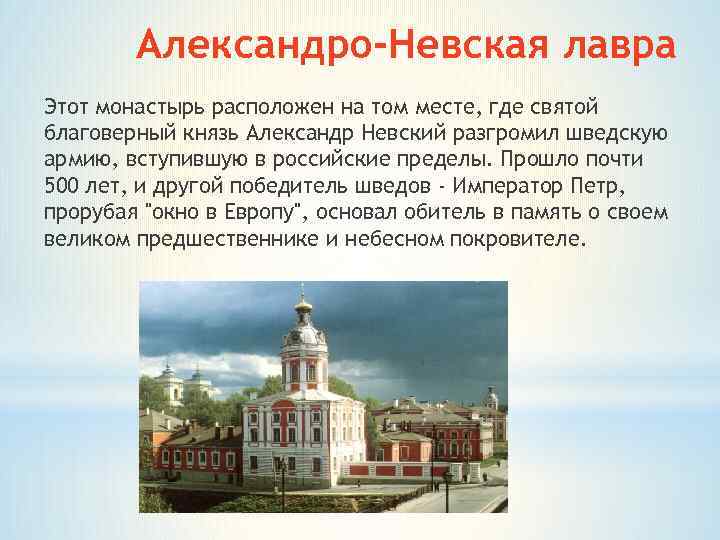 Александро-Невская лавра

Этот монастырь расположен на том месте, где святой благоверный князь Александр Невский разгромил шведскую армию, вступившую в российские пределы. Прошло почти 500 лет, и другой победитель шведов - Император Петр, прорубая "окно в Европу", основал обитель в память о своем великом предшественнике и небесном покровителе.